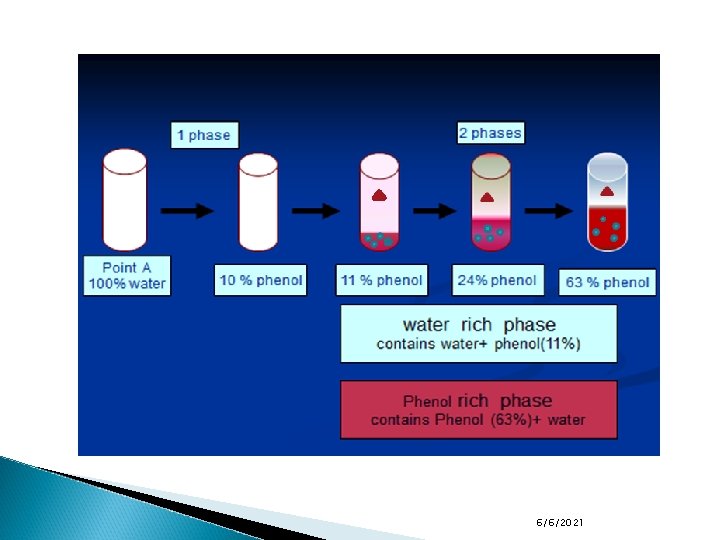 1 phase

2 phases

Point A
100% water

10 % phenol

11 % phenol

24% phenol

63 % phenol

water rich phase
contains water+ phenol(11%)

Phenol rich phase
contains Phenol (63%)+ water

6/6/2021